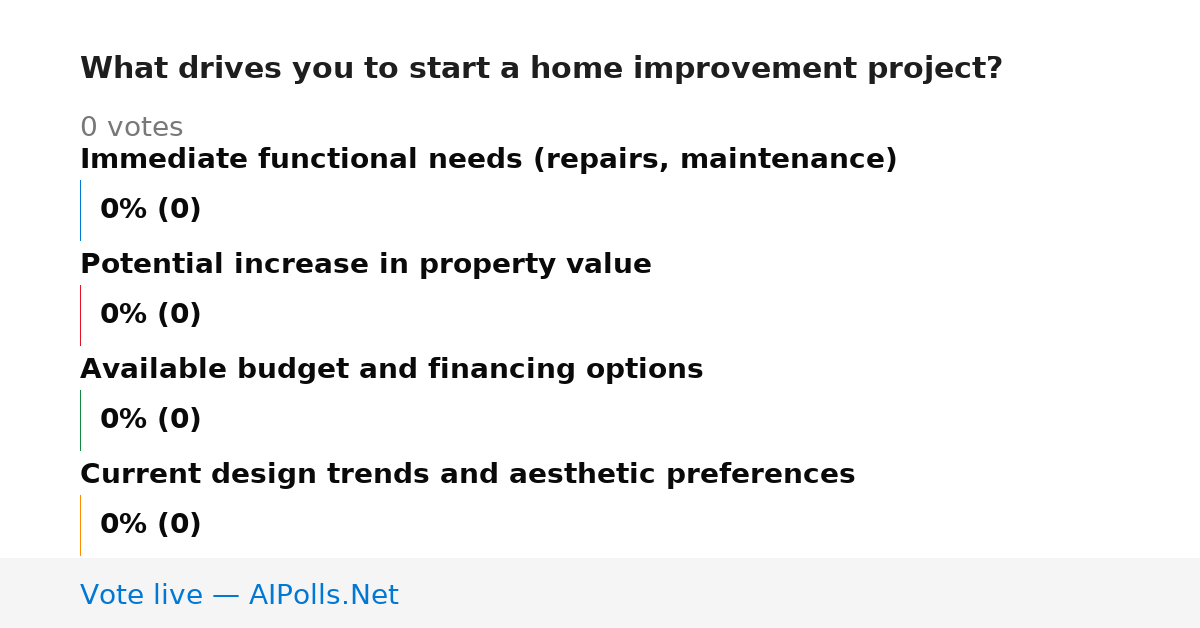 What drives you to start a home improvement project?

0 votes

Immediate functional needs (repairs, maintenance)

0% (0)

Potential increase in property value

0% (0)

Available budget and financing options

0% (0)

Current design trends and aesthetic preferences

0% (0)

Vote live — AIPolls.Net